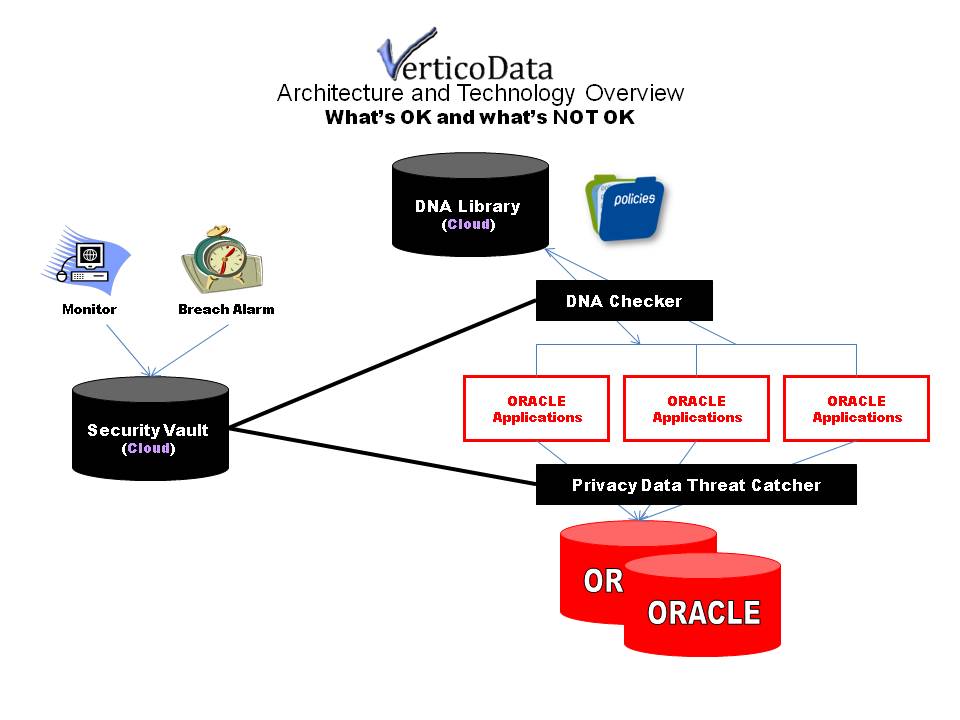 VerticoData
Architecture and Technology Overview
What's OK and what's NOT OK

DNA Library
(Cloud)

policies

Monitor

Breach Alarm

DNA Checker

Security Vault
(Cloud)

ORACLE
Applications

ORACLE
Applications

ORACLE
Applications

Privacy Data Threat Catcher

OR

ORACLE